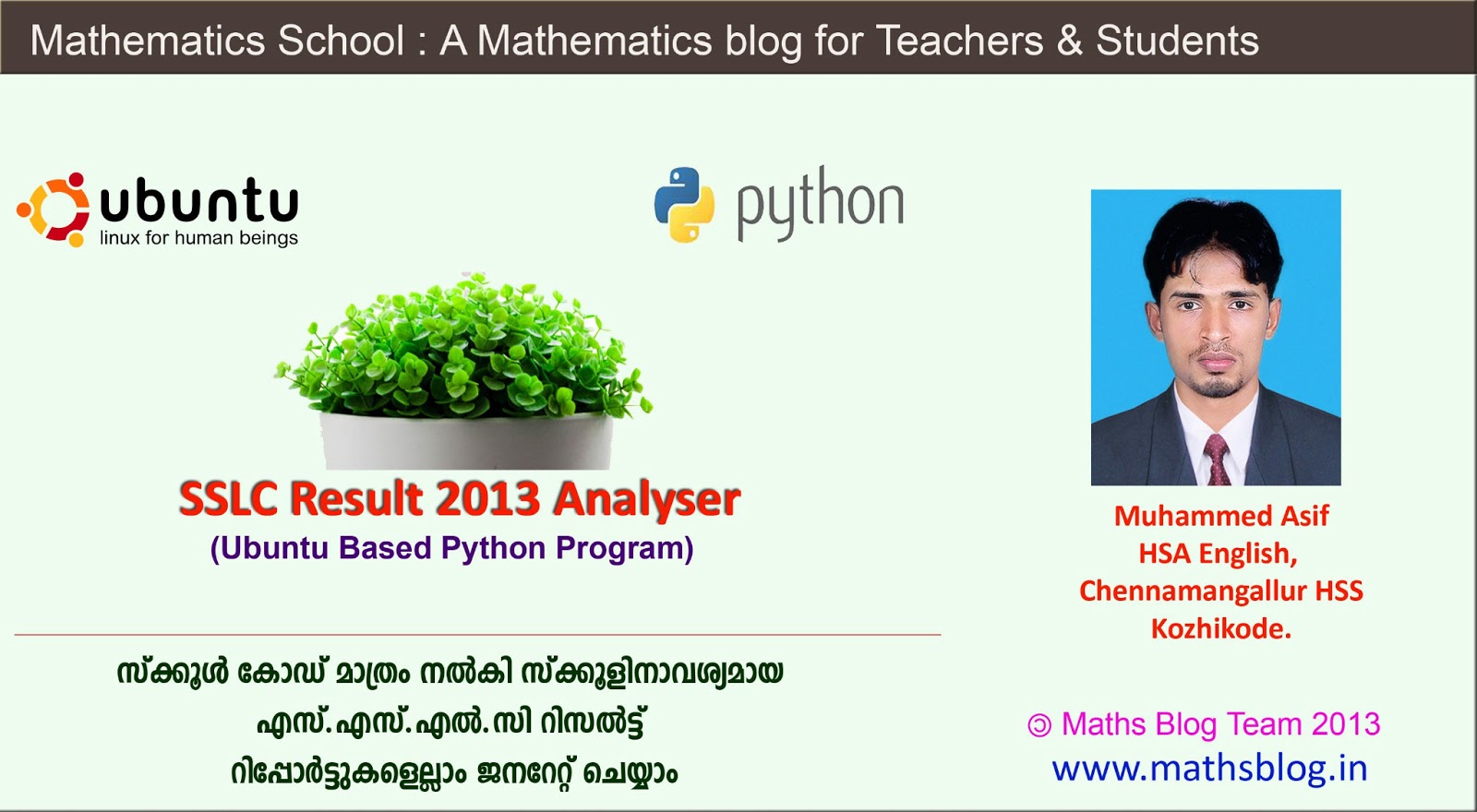 Mathematics School : A Mathematics blog for Teachers & Students

ubuntu
linux for human beings

python

SSLC Result 2013 Analyser
(Ubuntu Based Python Program)

സ്ക്കൂൾ കോഡ് മാത്രം നൽകി സ്ക്കൂളിനാവശ്യമായ
എസ്.എസ്.എൽ.സി റിസൽട്ട്
റിപ്പോർട്ടുകളെല്ലാം ജനറേറ്റ് ചെയ്യാം

Muhammed Asif
HSA English,
Chennamangallur HSS
Kozhikode.

© Maths Blog Team 2013
www.mathsblog.in